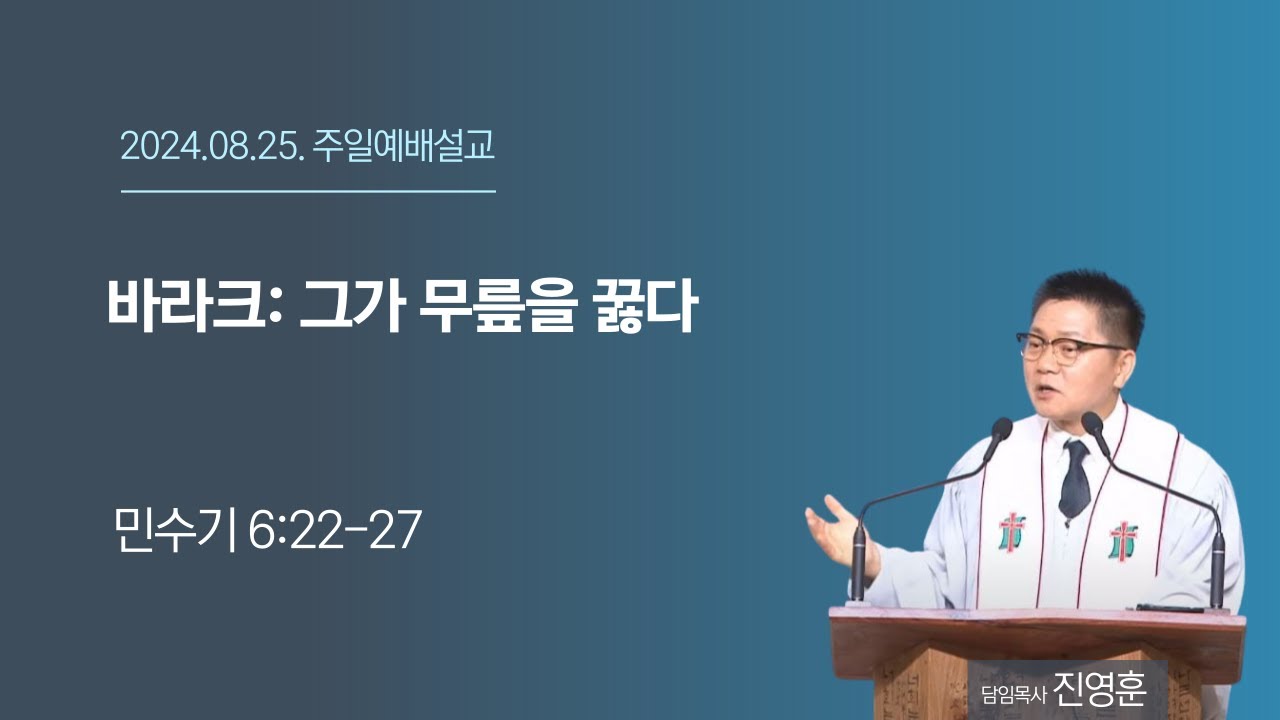 2024.08.25. 주일예배설교

바라크: 그가 무릎을 꿇다

민수기 6:22-27

담임목사 진영훈